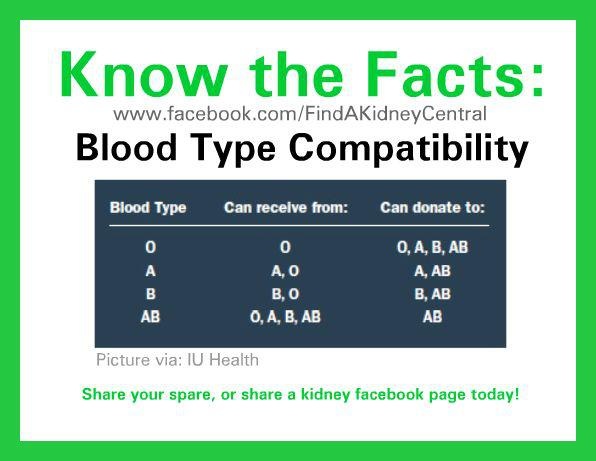 Know the Facts:
www.facebook.com/FindAKidneyCentral

Blood Type Compatibility

| Blood Type | Can receive from: | Can donate to: |
|---|---|---|
| O | O | O, A, B, AB |
| A | A, O | A, AB |
| B | B, O | B, AB |
| AB | O, A, B, AB | AB |

Picture via: IU Health

Share your spare, or share a kidney facebook page today!